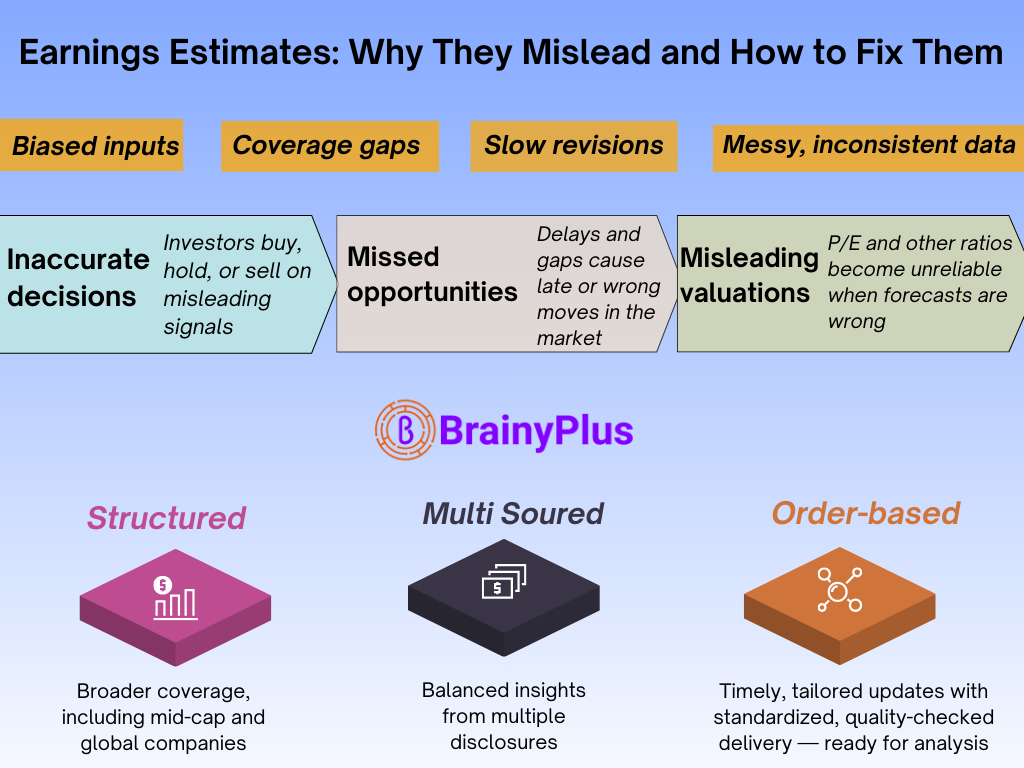 Earnings Estimates: Why They Mislead and How to Fix Them

Biased inputs

Coverage gaps

Slow revisions

Messy, inconsistent data

Inaccurate decisions

Investors buy, hold, or sell on misleading signals

Missed opportunities

Delays and gaps cause late or wrong moves in the market

Misleading valuations

P/E and other ratios become unreliable when forecasts are wrong

BrainyPlus

Structured

Broader coverage, including mid-cap and global companies

Multi Soured

Balanced insights from multiple disclosures

Order-based

Timely, tailored updates with standardized, quality-checked delivery — ready for analysis